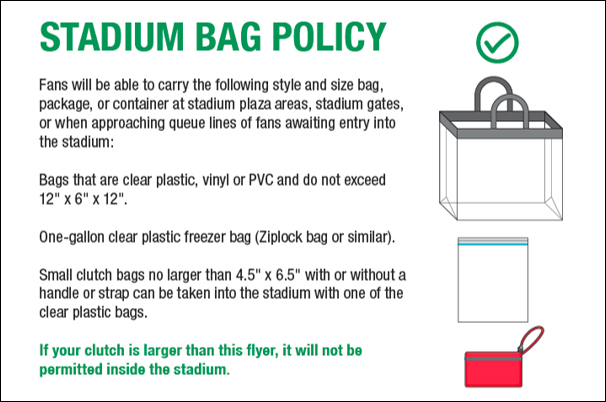 STADIUM BAG POLICY

Fans will be able to carry the following style and size bag, package, or container at stadium plaza areas, stadium gates, or when approaching queue lines of fans awaiting entry into the stadium:

Bags that are clear plastic, vinyl or PVC and do not exceed 12" x 6" x 12".

One-gallon clear plastic freezer bag (Ziplock bag or similar).

Small clutch bags no larger than 4.5" x 6.5" with or without a handle or strap can be taken into the stadium with one of the clear plastic bags.

If your clutch is larger than this flyer, it will not be permitted inside the stadium.